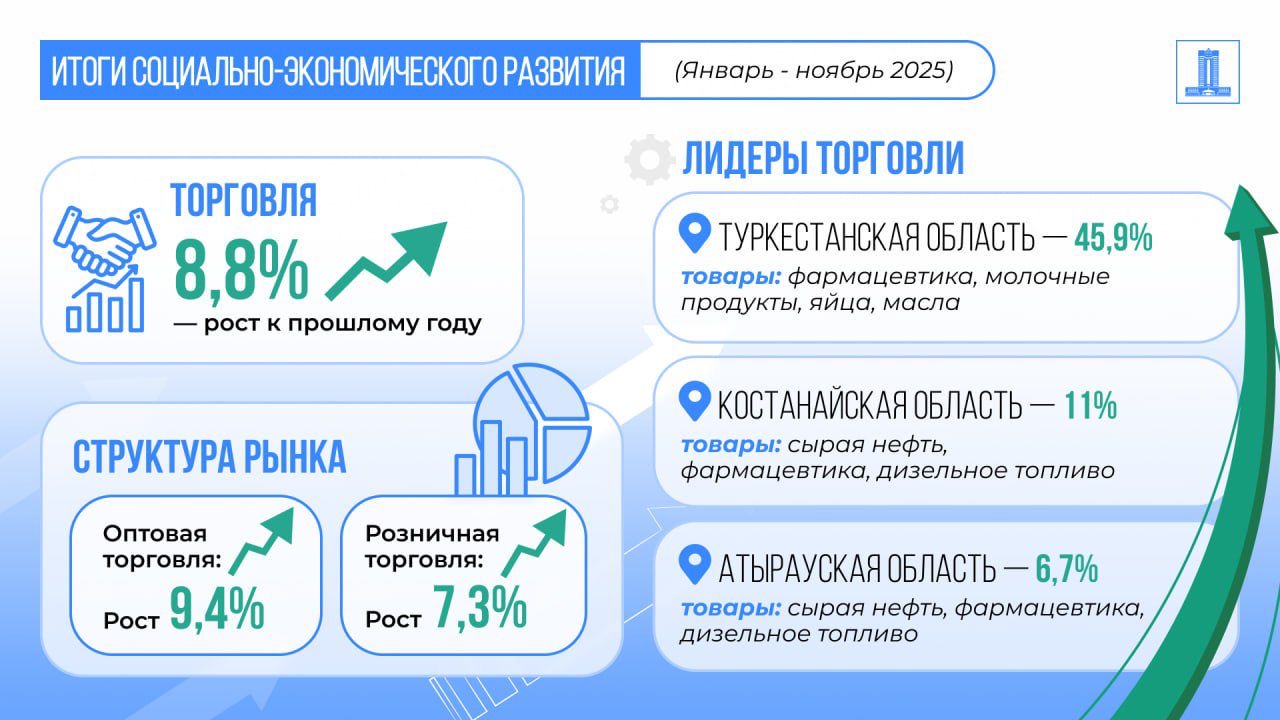 ИТОГИ СОЦИАЛЬНО-ЭКОНОМИЧЕСКОГО РАЗВИТИЯ (Январь - ноябрь 2025)

ТОРГОВЛЯ
8,8%
— рост к прошлому году

СТРУКТУРА РЫНКА

Оптовая торговля:
Рост 9,4%

Розничная торговля:
Рост 7,3%

ЛИДЕРЫ ТОРГОВЛИ

ТУРКЕСТАНСКАЯ ОБЛАСТЬ — 45,9%
товары: фармацевтика, молочные продукты, яйца, масла

КОСТАНАЙСКАЯ ОБЛАСТЬ — 11%
товары: сырая нефть, фармацевтика, дизельное топливо

АТЫРАУСКАЯ ОБЛАСТЬ — 6,7%
товары: сырая нефть, фармацевтика, дизельное топливо